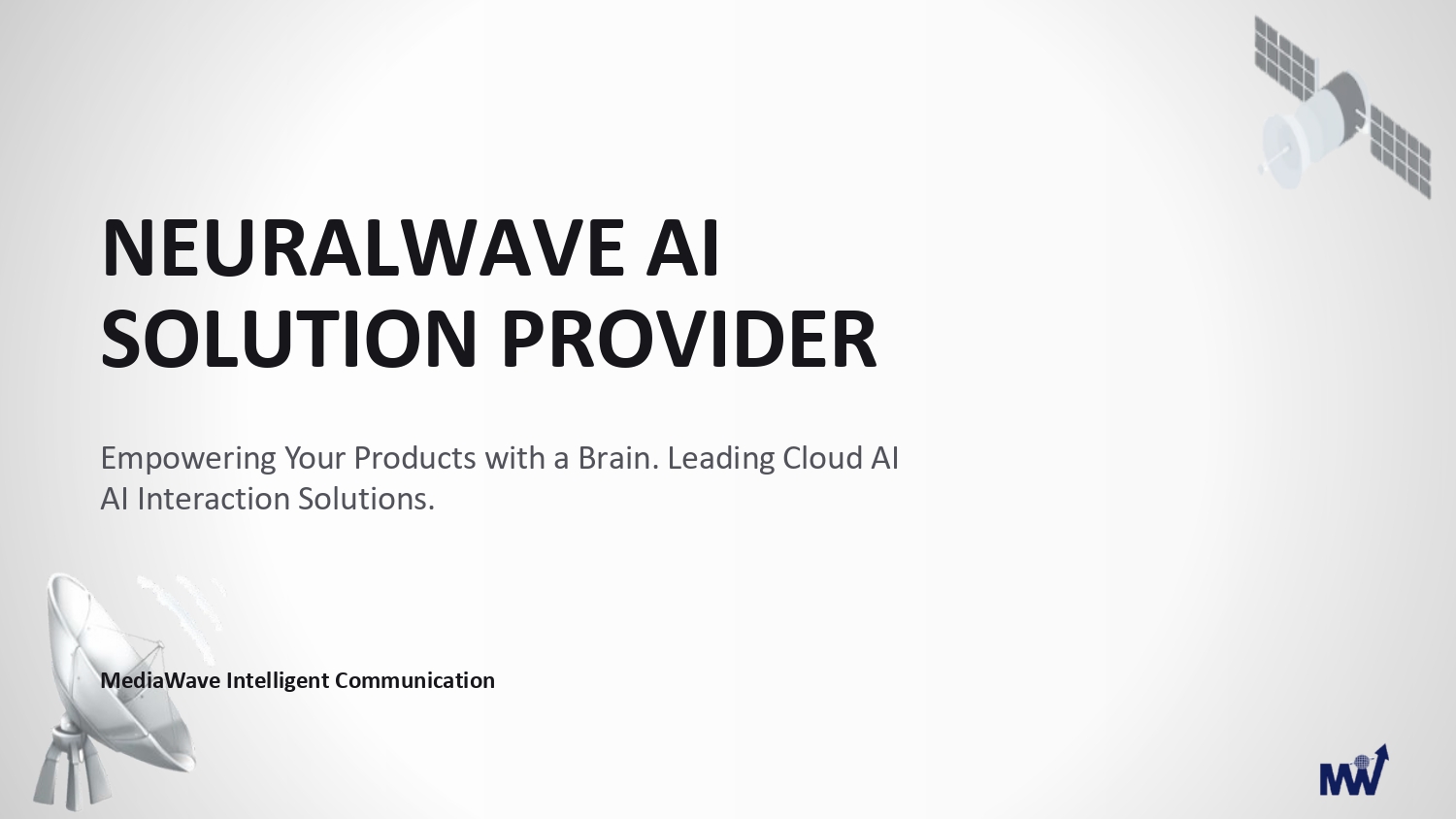 NEURALWAVE AI SOLUTION PROVIDER

Empowering Your Products with a Brain. Leading Cloud AI AI Interaction Solutions.

MediaWave Intelligent Communication

MW